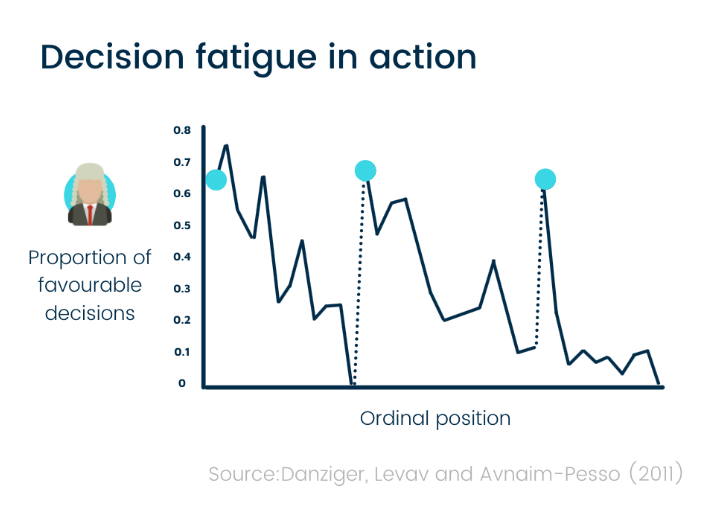 Decision fatigue in action

Proportion of favourable decisions

0.8
0.7
0.6
0.5
0.4
0.3
0.2
0.1
0

Ordinal position

Source:Danziger, Levav and Avnaim-Pesso (2011)